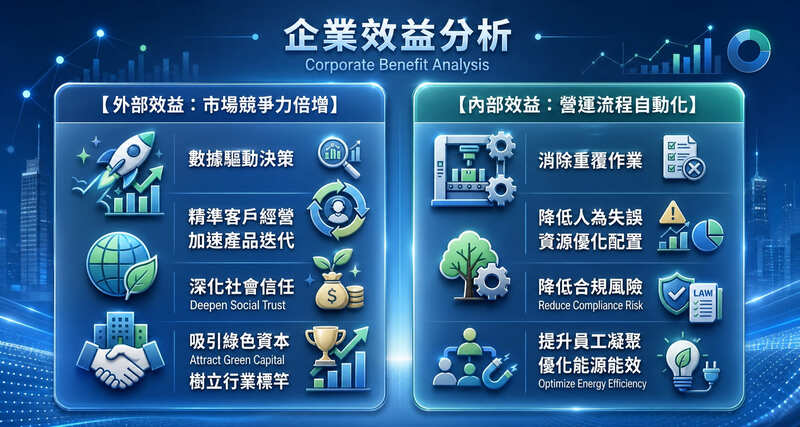 企業效益分析
Corporate Benefit Analysis

【外部效益：市場競爭力倍增】

數據驅動決策

精準客戶經營
加速產品迭代

深化社會信任
Deepen Social Trust

吸引綠色資本
Attract Green Capital
樹立行業標竿

【內部效益：營運流程自動化】

消除重覆作業

降低人為失誤
資源優化配置

降低合規風險
Reduce Compliance Risk

LAW

提升員工凝聚
優化能源能效
Optimize Energy Efficiency